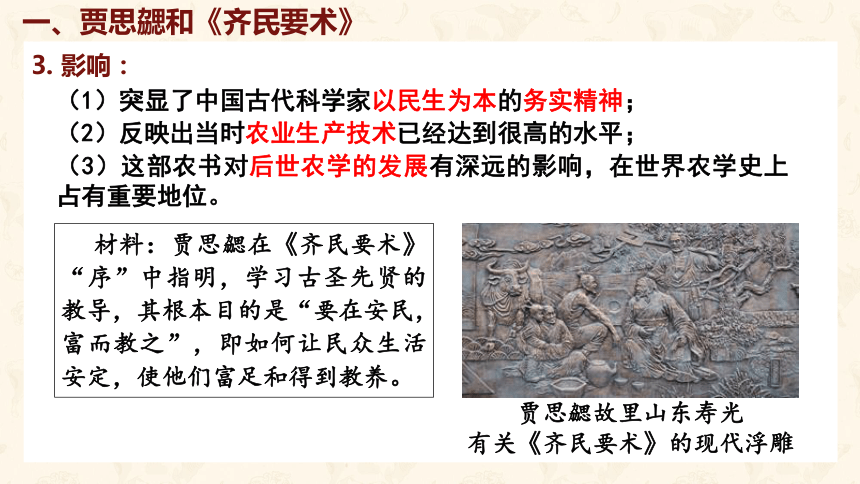 一、贾思勰和《齐民要术》

3. 影响：

（1）突显了中国古代科学家以民生为本的务实精神；

（2）反映出当时农业生产技术已经达到很高的水平；

（3）这部农书对后世农学的发展有深远的影响，在世界农学史上占有重要地位。

材料：贾思勰在《齐民要术》“序”中指明，学习古圣先贤的教导，其根本目的是“要在安民，富而教之”，即如何让民众生活安定，使他们富足和得到教养。

贾思勰故里山东寿光
有关《齐民要术》的现代浮雕